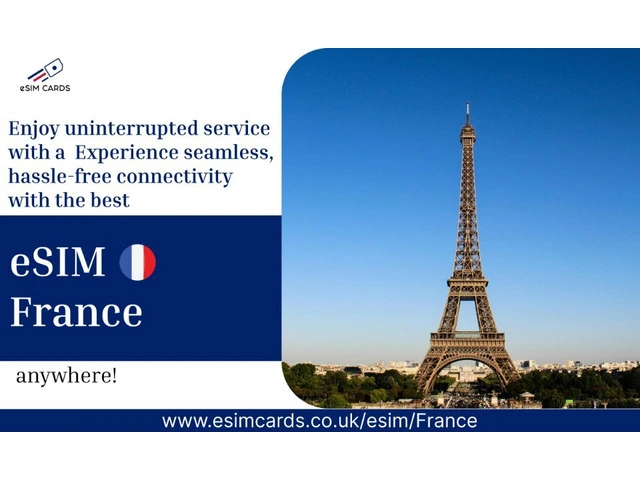 eSIM CARDS

Enjoy uninterrupted service with a Experience seamless, hassle-free connectivity with the best

eSIM France

anywhere!

www.esimcards.co.uk/esim/France